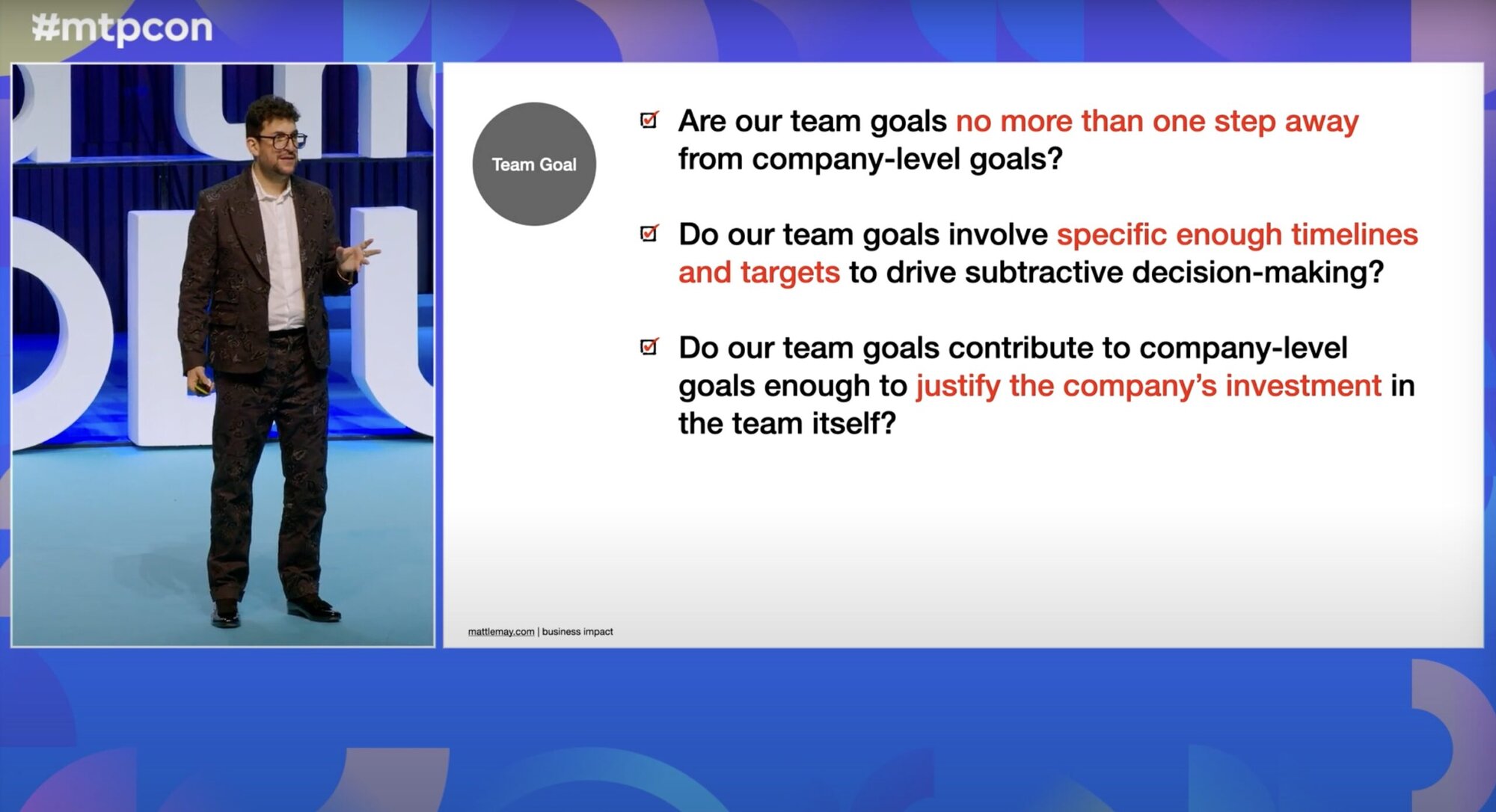 #mtpcon

Team Goal

☑ Are our team goals no more than one step away from company-level goals?

☑ Do our team goals involve specific enough timelines and targets to drive subtractive decision-making?

☑ Do our team goals contribute to company-level goals enough to justify the company's investment in the team itself?

mattlemay.com | business impact